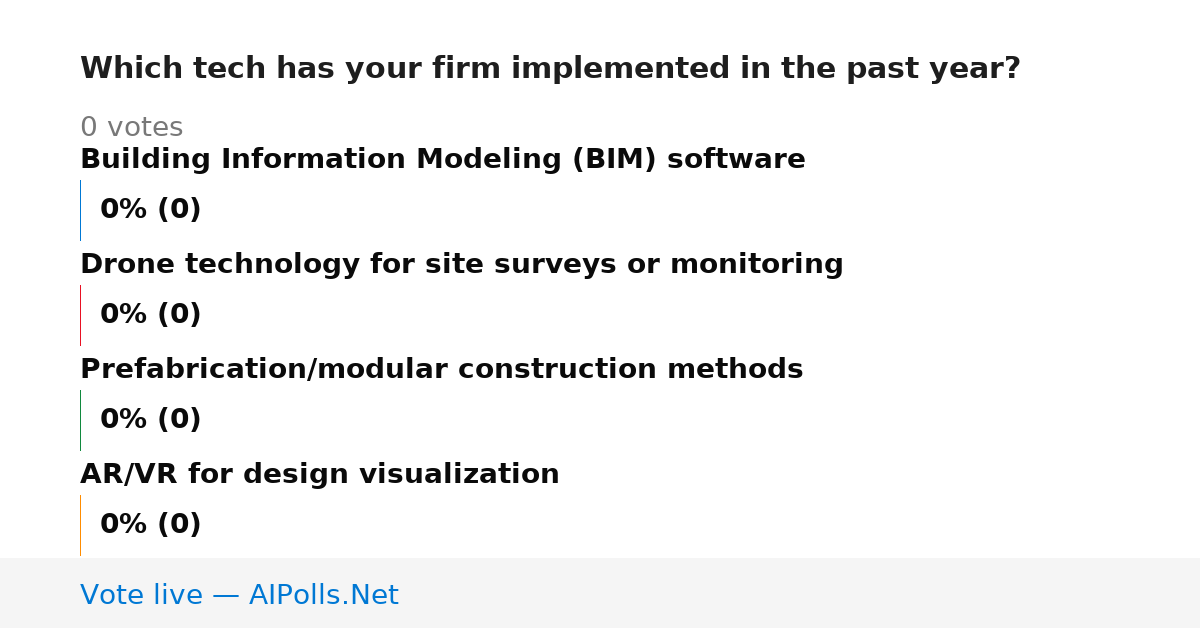 Which tech has your firm implemented in the past year?

0 votes

Building Information Modeling (BIM) software

0% (0)

Drone technology for site surveys or monitoring

0% (0)

Prefabrication/modular construction methods

0% (0)

AR/VR for design visualization

0% (0)

Vote live — AIPolls.Net